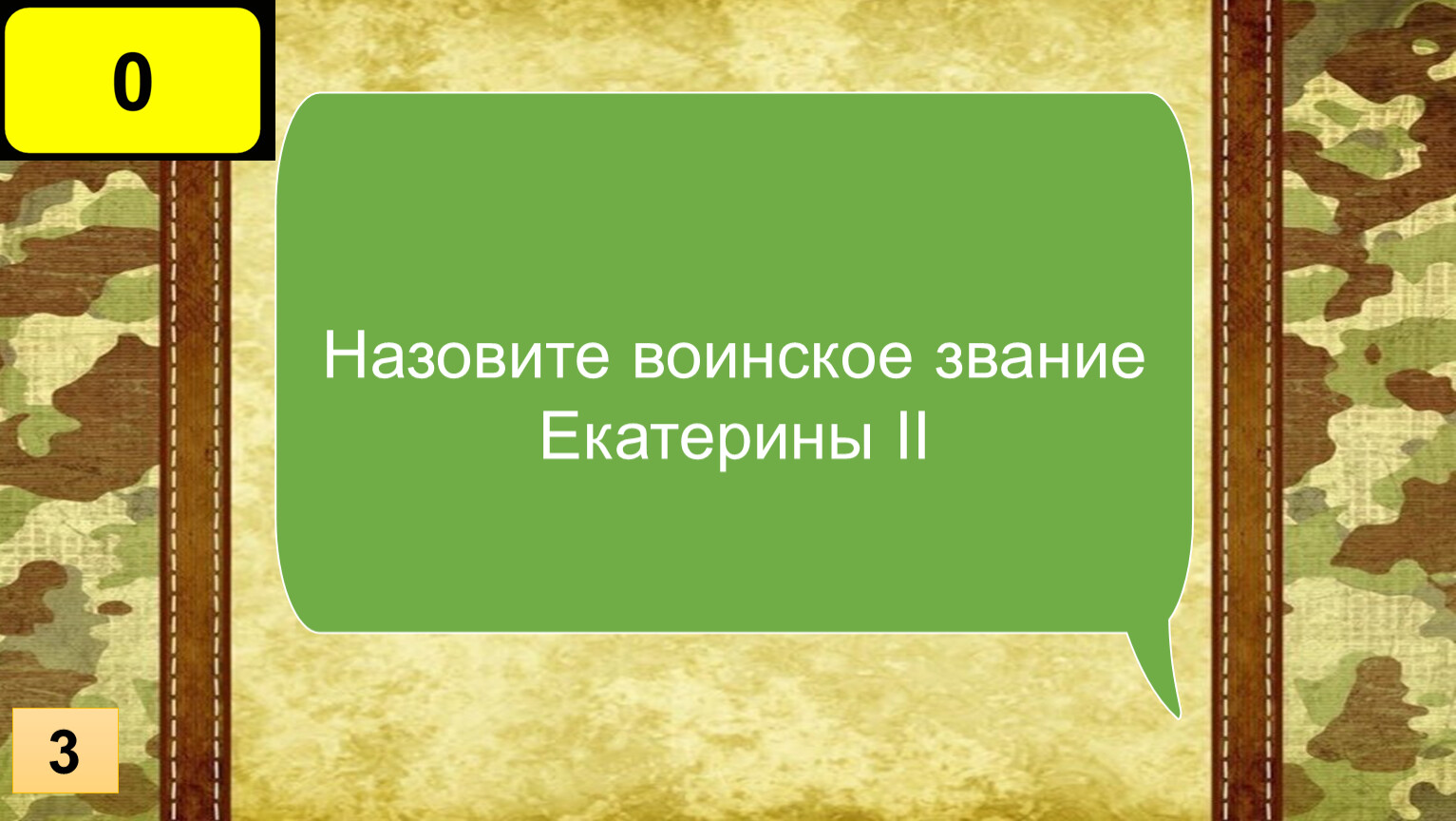 0

Назовите воинское звание Екатерины II

3